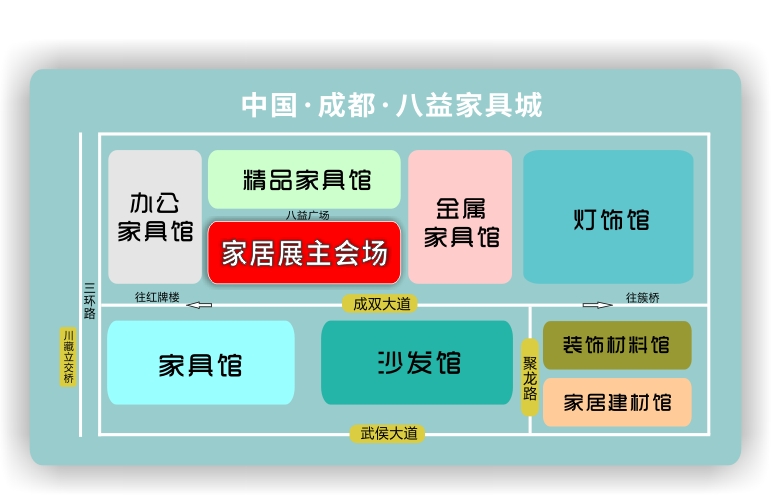 中国·成都·八益家具城

办公家具馆

精品家具馆

八益广场

家居展主会场

金属家具馆

灯饰馆

三环路

川藏立交桥

往红牌楼

成双大道

往簇桥

家具馆

沙发馆

聚龙路

装饰材料馆

家居建材馆

武侯大道